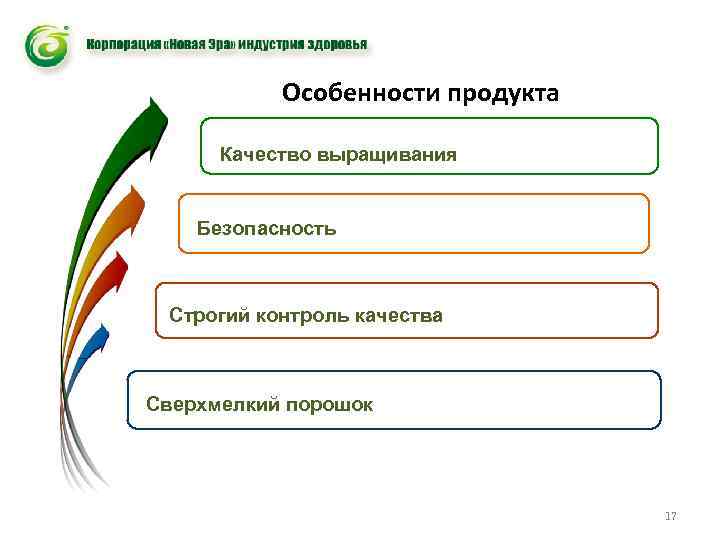 Корпорация «Новая Эра» индустрия здоровья

Особенности продукта

Качество выращивания

Безопасность

Строгий контроль качества

Сверхмелкий порошок

17